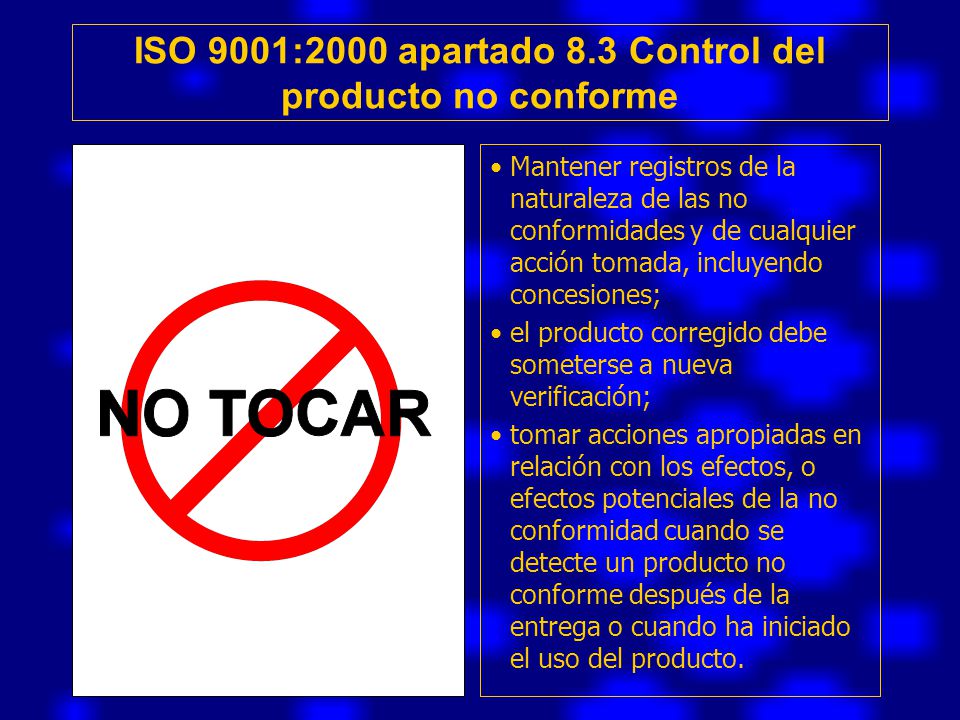 ISO 9001:2000 apartado 8.3 Control del producto no conforme

NO TOCAR

• Mantener registros de la naturaleza de las no conformidades y de cualquier acción tomada, incluyendo concesiones;
• el producto corregido debe someterse a nueva verificación;
• tomar acciones apropiadas en relación con los efectos, o efectos potenciales de la no conformidad cuando se detecte un producto no conforme después de la entrega o cuando ha iniciado el uso del producto.